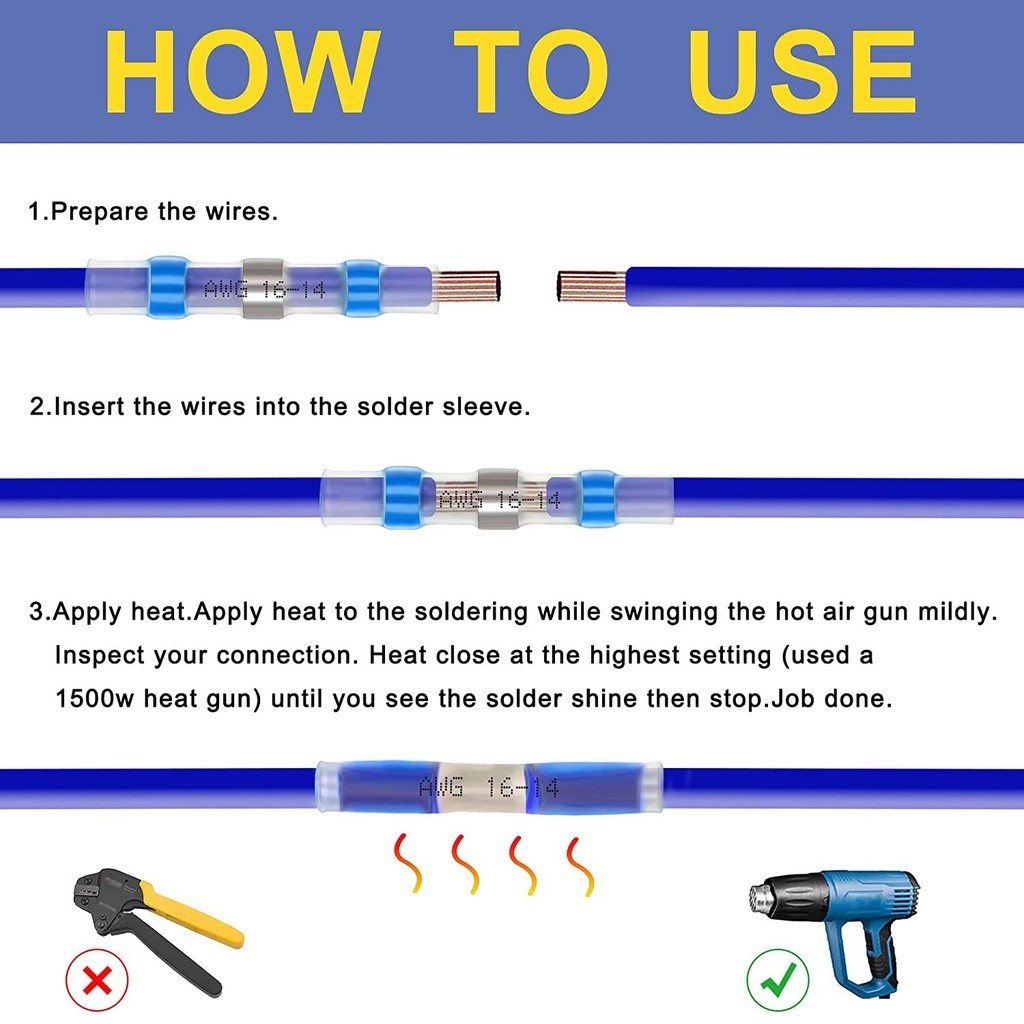 HOW TO USE

1.Prepare the wires.

AWG 16-14

2.Insert the wires into the solder sleeve.

AWG 16-14

3.Apply heat.Apply heat to the soldering while swinging the hot air gun mildly. Inspect your connection. Heat close at the highest setting (used a 1500w heat gun) until you see the solder shine then stop.Job done.

AWG 16-14